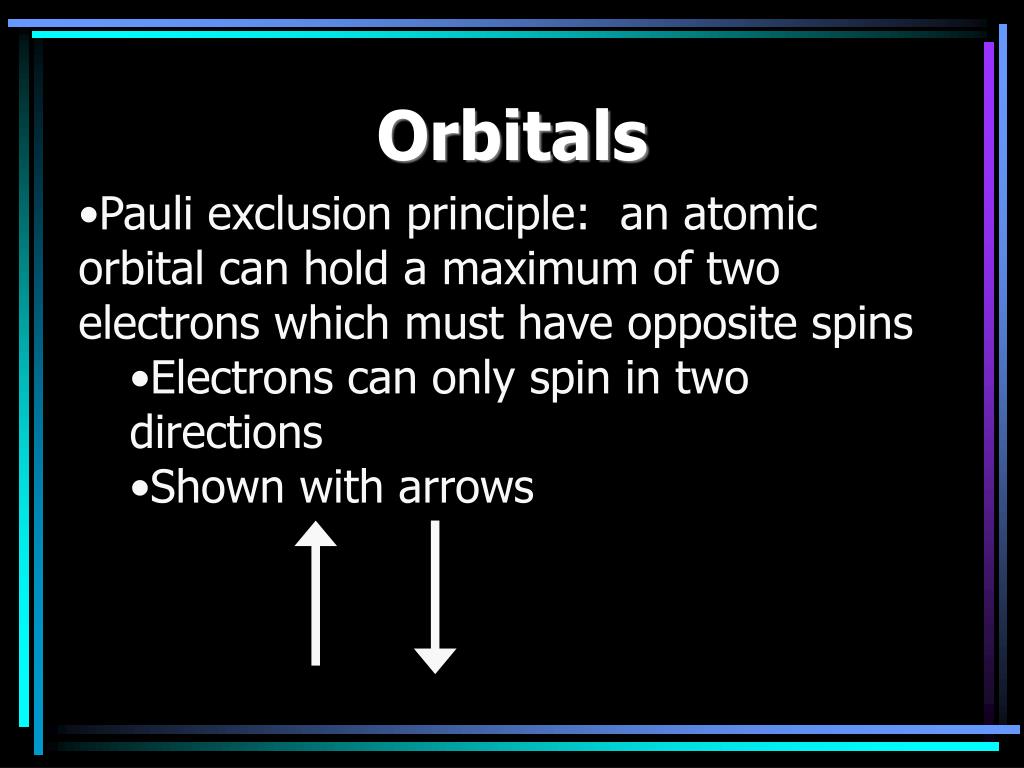 Orbitals

•Pauli exclusion principle:  an atomic orbital can hold a maximum of two electrons which must have opposite spins

•Electrons can only spin in two directions

•Shown with arrows